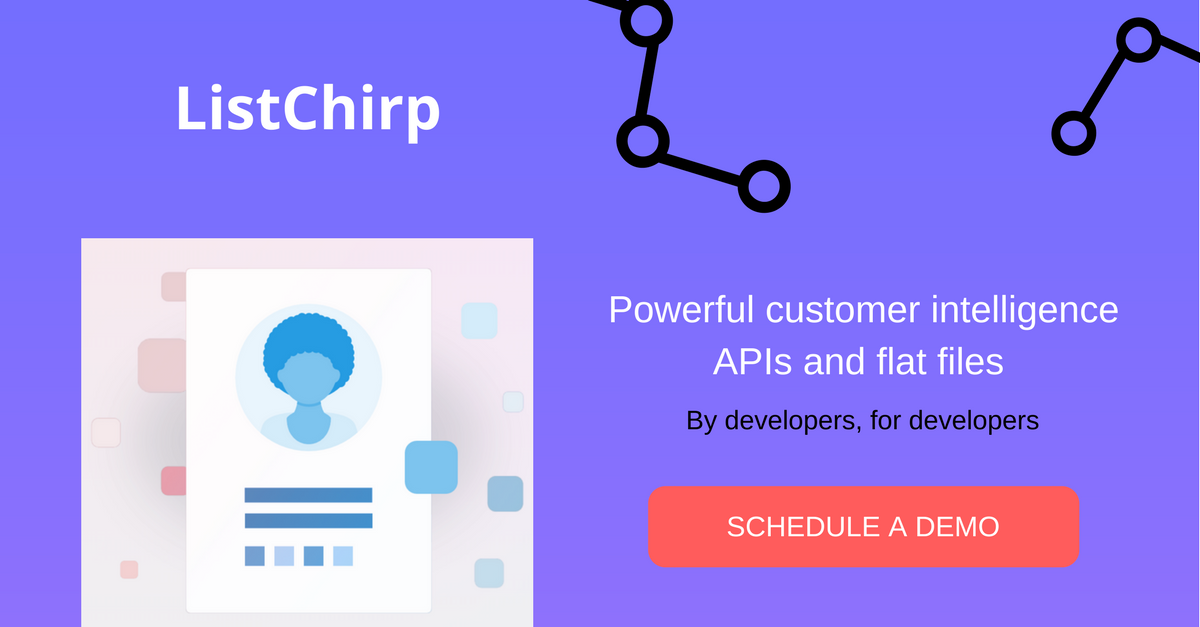 ListChirp

Powerful customer intelligence APIs and flat files

By developers, for developers

SCHEDULE A DEMO